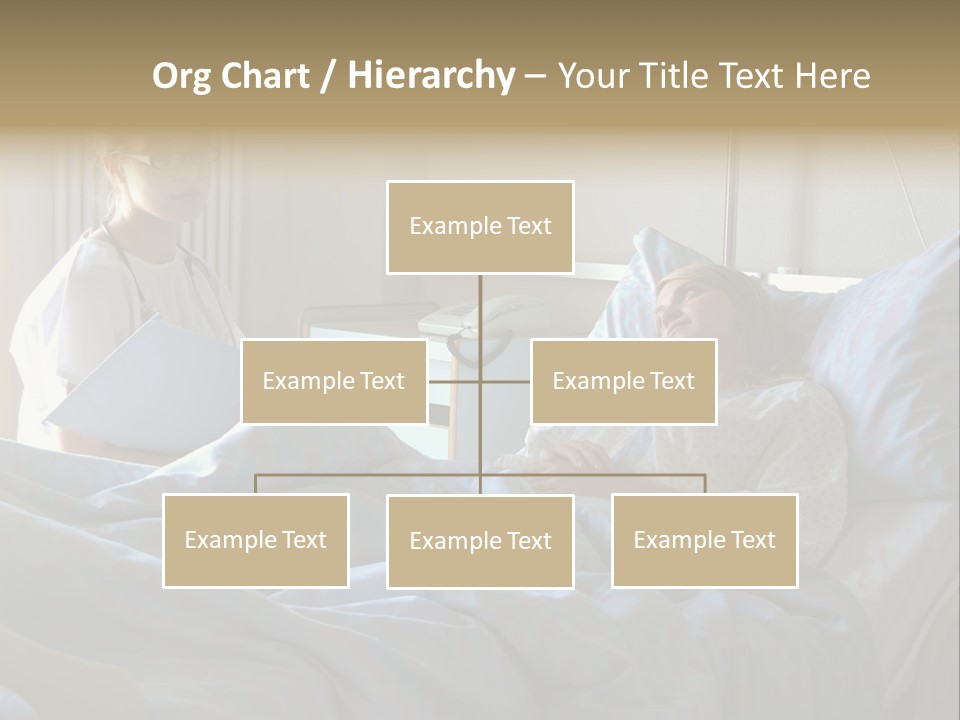 Org Chart / Hierarchy – Your Title Text Here

Example Text

Example Text

Example Text

Example Text

Example Text

Example Text